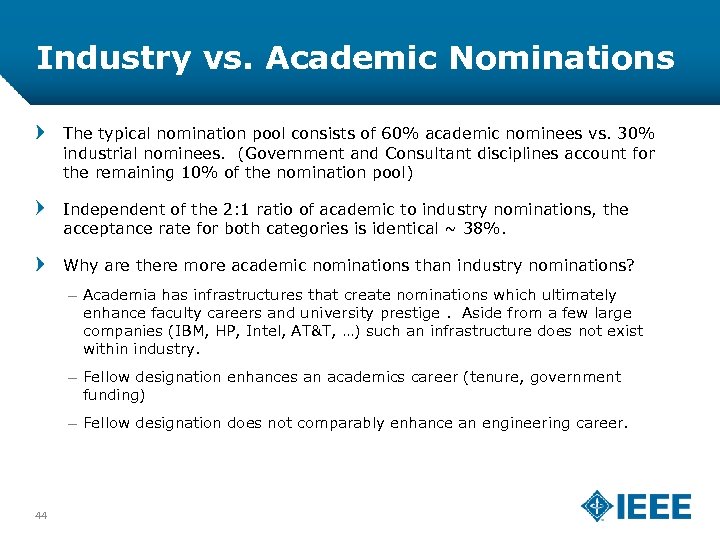 Industry vs. Academic Nominations

The typical nomination pool consists of 60% academic nominees vs. 30% industrial nominees. (Government and Consultant disciplines account for the remaining 10% of the nomination pool)

Independent of the 2:1 ratio of academic to industry nominations, the acceptance rate for both categories is identical ~ 38%.

Why are there more academic nominations than industry nominations?

– Academia has infrastructures that create nominations which ultimately enhance faculty careers and university prestige . Aside from a few large companies (IBM, HP, Intel, AT&T, …) such an infrastructure does not exist within industry.

– Fellow designation enhances an academics career (tenure, government funding)

– Fellow designation does not comparably enhance an engineering career.

44

IEEE